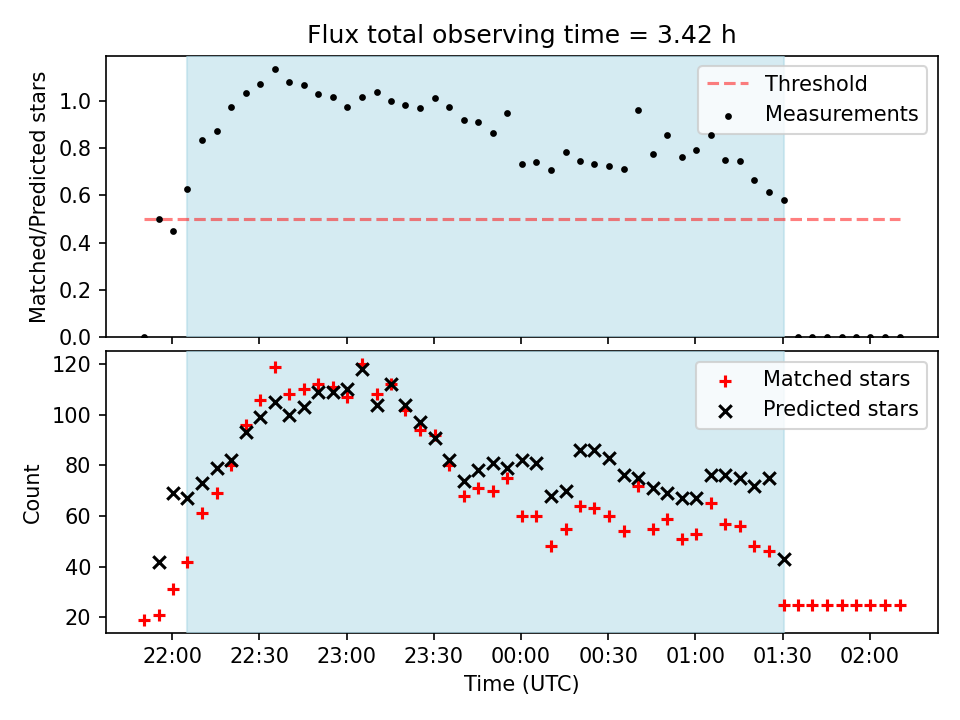 Flux total observing time = 3.42 h

Matched/Predicted stars

1.0
0.8
0.6
0.4
0.2
0.0

Threshold
Measurements

Count

120
100
80
60
40
20

Matched stars
Predicted stars

22:00 22:30 23:00 23:30 00:00 00:30 01:00 01:30 02:00

Time (UTC)